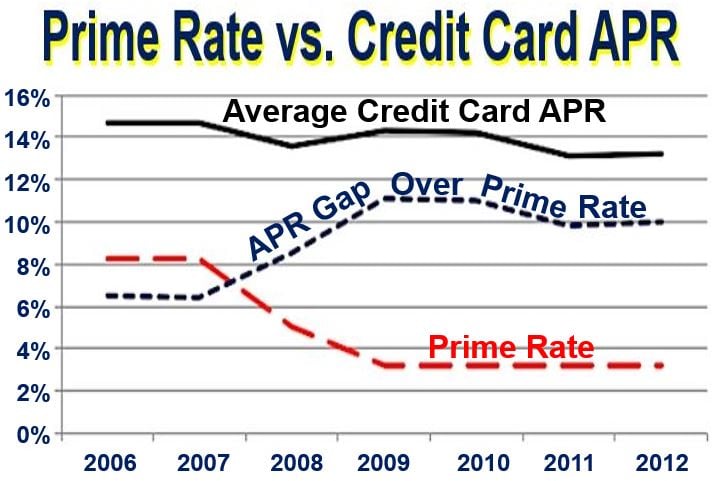 Prime Rate vs. Credit Card APR

16%
14%
12%
10%
8%
6%
4%
2%
0%

Average Credit Card APR

APR Gap Over Prime Rate

Prime Rate

2006 2007 2008 2009 2010 2011 2012